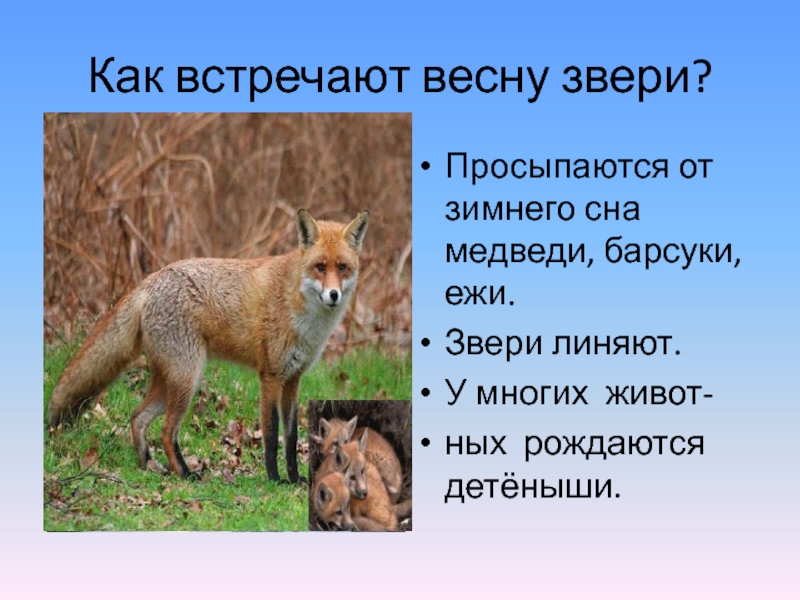 Как встречают весну звери?

• Просыпаются от зимнего сна медведи, барсуки, ежи.
• Звери линяют.
• У многих живот-
• ных рождаются детёныши.